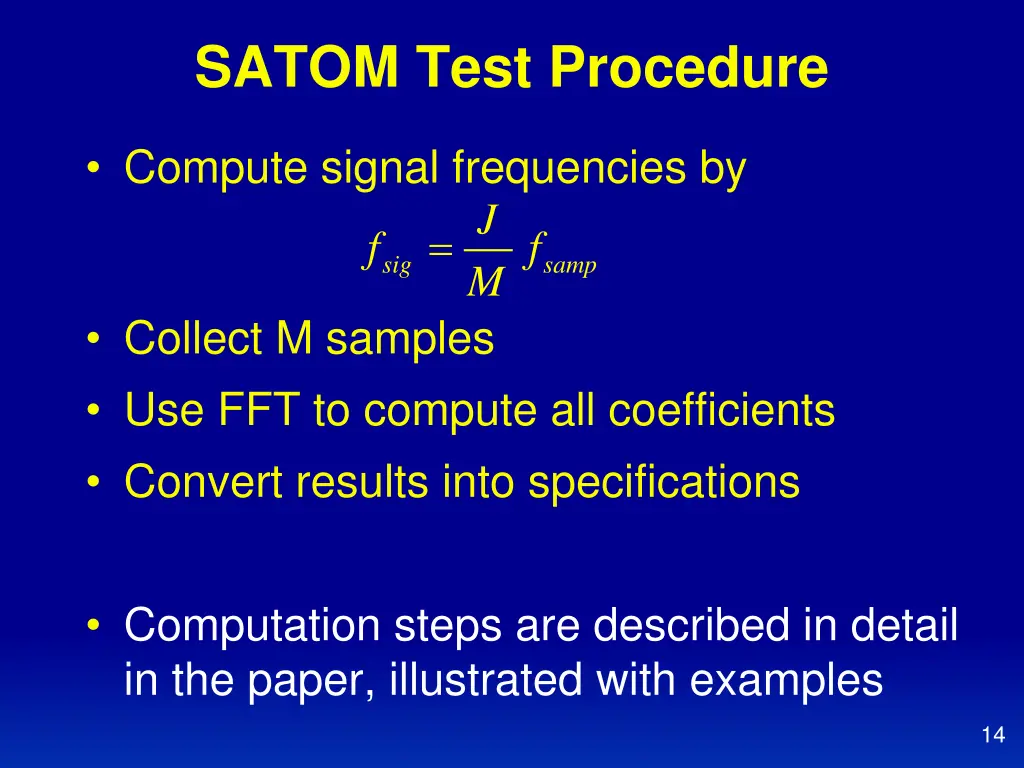 SATOM Test Procedure

• Compute signal frequencies by
$f_{sig} = \frac{J}{M} f_{samp}$

• Collect M samples
• Use FFT to compute all coefficients
• Convert results into specifications

• Computation steps are described in detail in the paper, illustrated with examples

14